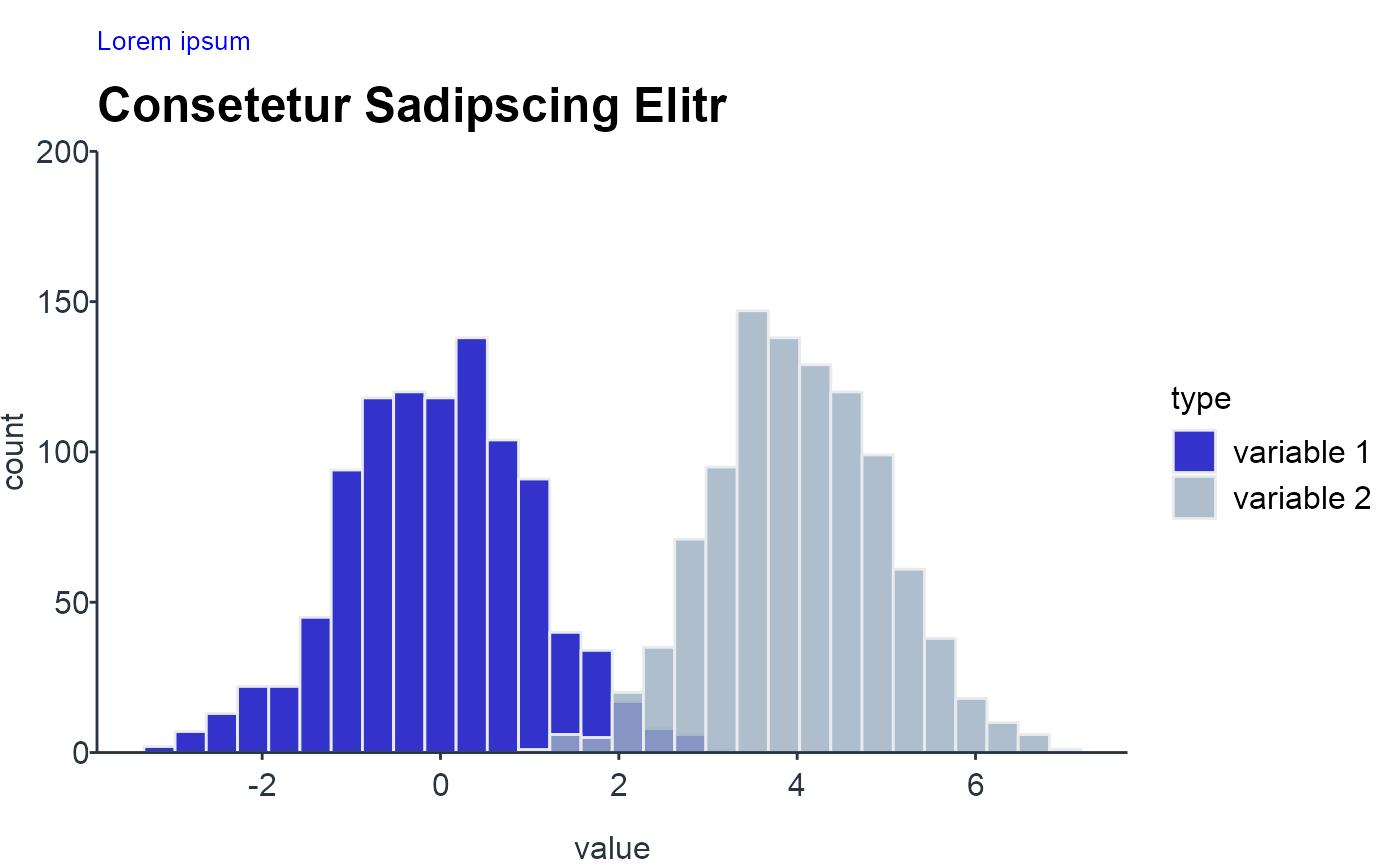 Lorem ipsum

Consetetur Sadipscing Elitr

200
150
100
50
0

count

-2
0
2
4
6

value

type
variable 1
variable 2